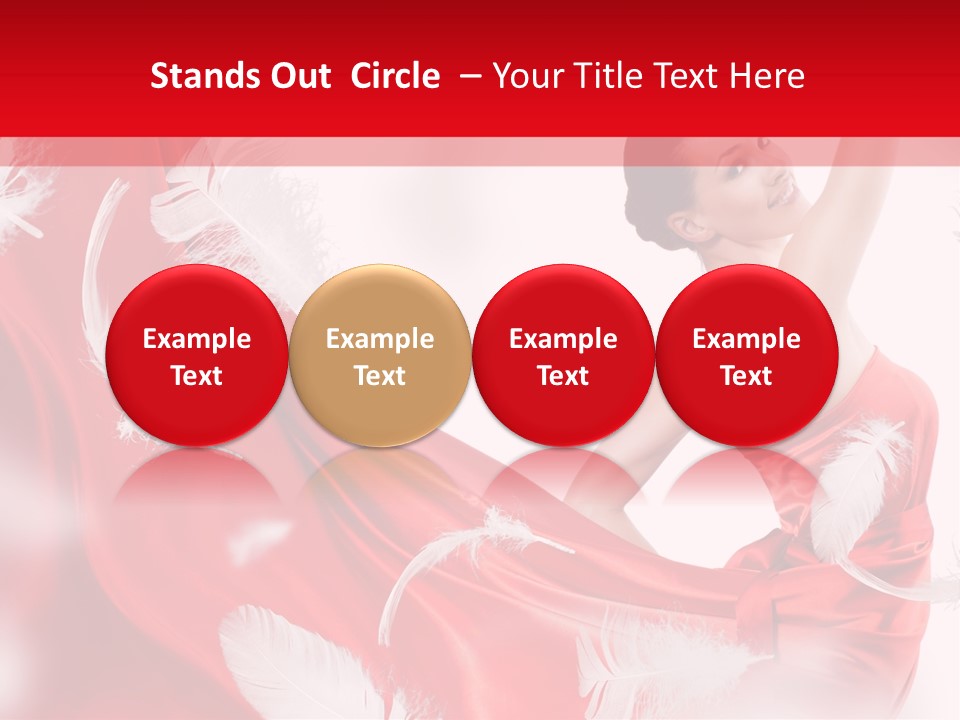 Stands Out Circle – Your Title Text Here

Example Text

Example Text

Example Text

Example Text